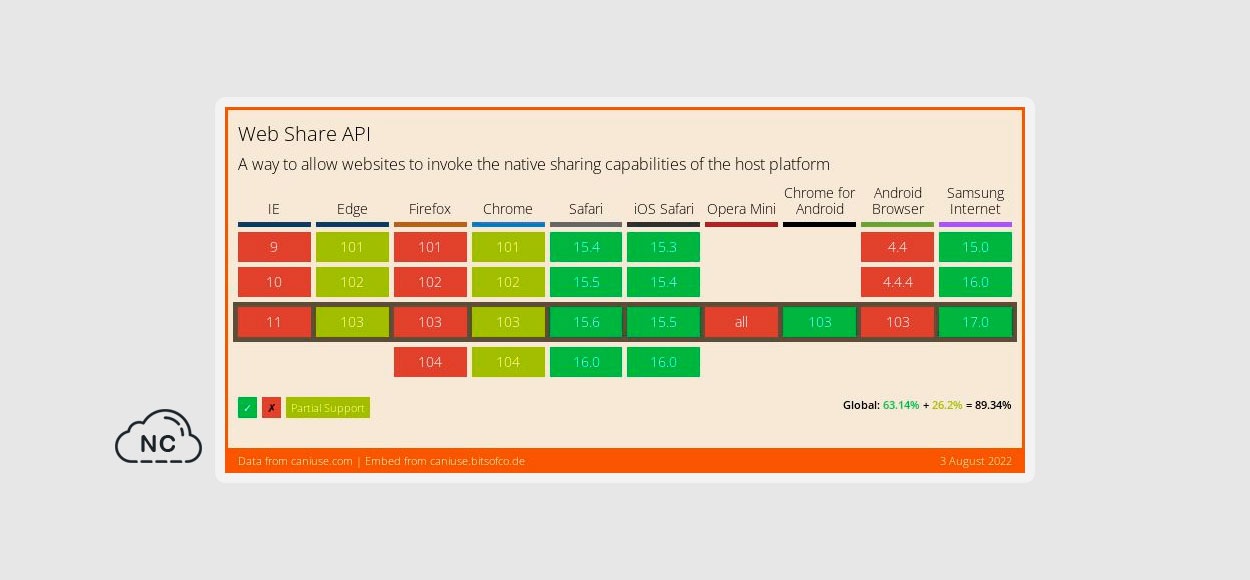 Web Share API

A way to allow websites to invoke the native sharing capabilities of the host platform

| IE | Edge | Firefox | Chrome | Safari | iOS Safari | Opera Mini | Chrome for Android | Android Browser | Samsung Internet |
|---|---|---|---|---|---|---|---|---|---|
| 9 | 101 | 101 | 101 | 15.4 | 15.3 | | | 4.4 | 15.0 |
| 10 | 102 | 102 | 102 | 15.5 | 15.4 | | | 4.4.4 | 16.0 |
| 11 | 103 | 103 | 103 | 15.6 | 15.5 | all | 103 | 103 | 17.0 |
| | | 104 | 104 | 16.0 | 16.0 | | | | |

✓ ✗ Partial Support

Global: 63.14% + 26.2% = 89.34%

NC

Data from caniuse.com | Embed from caniuse.bitsofco.de

3 August 2022